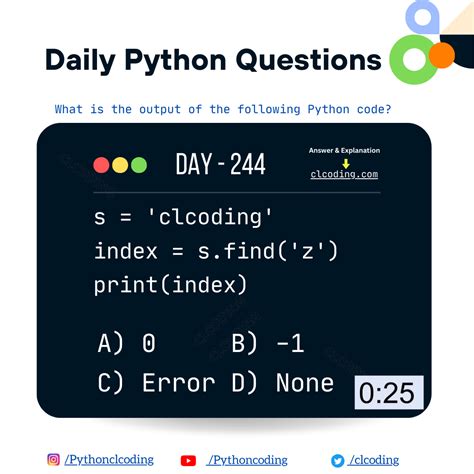 Daily Python Questions

What is the output of the following Python code?

DAY - 244

Answer & Explanation
clcoding.com

s = 'clcoding'
index = s.find('z')
print(index)

A) 0 B) -1
C) Error D) None

0:25

/Pythonclcoding /Pythoncoding /clcoding